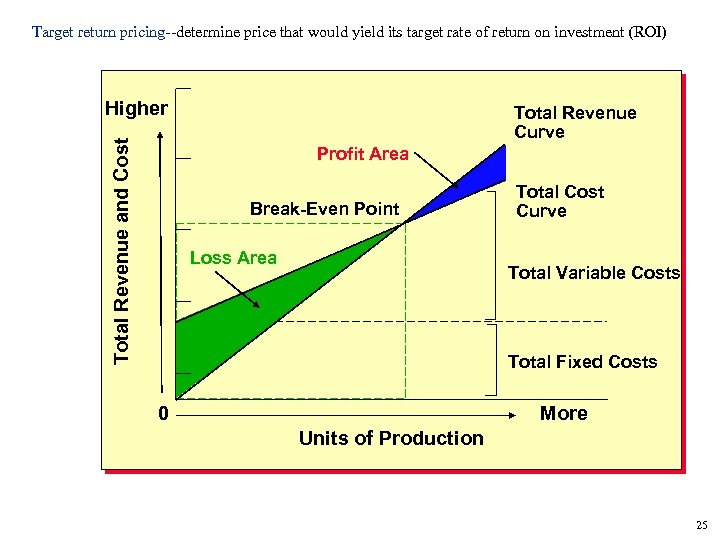 Target return pricing--determine price that would yield its target rate of return on investment (ROI)

Higher

Total Revenue and Cost

Total Revenue Curve

Profit Area

Total Cost Curve

Break-Even Point

Loss Area

Total Variable Costs

Total Fixed Costs

0

More

Units of Production

25